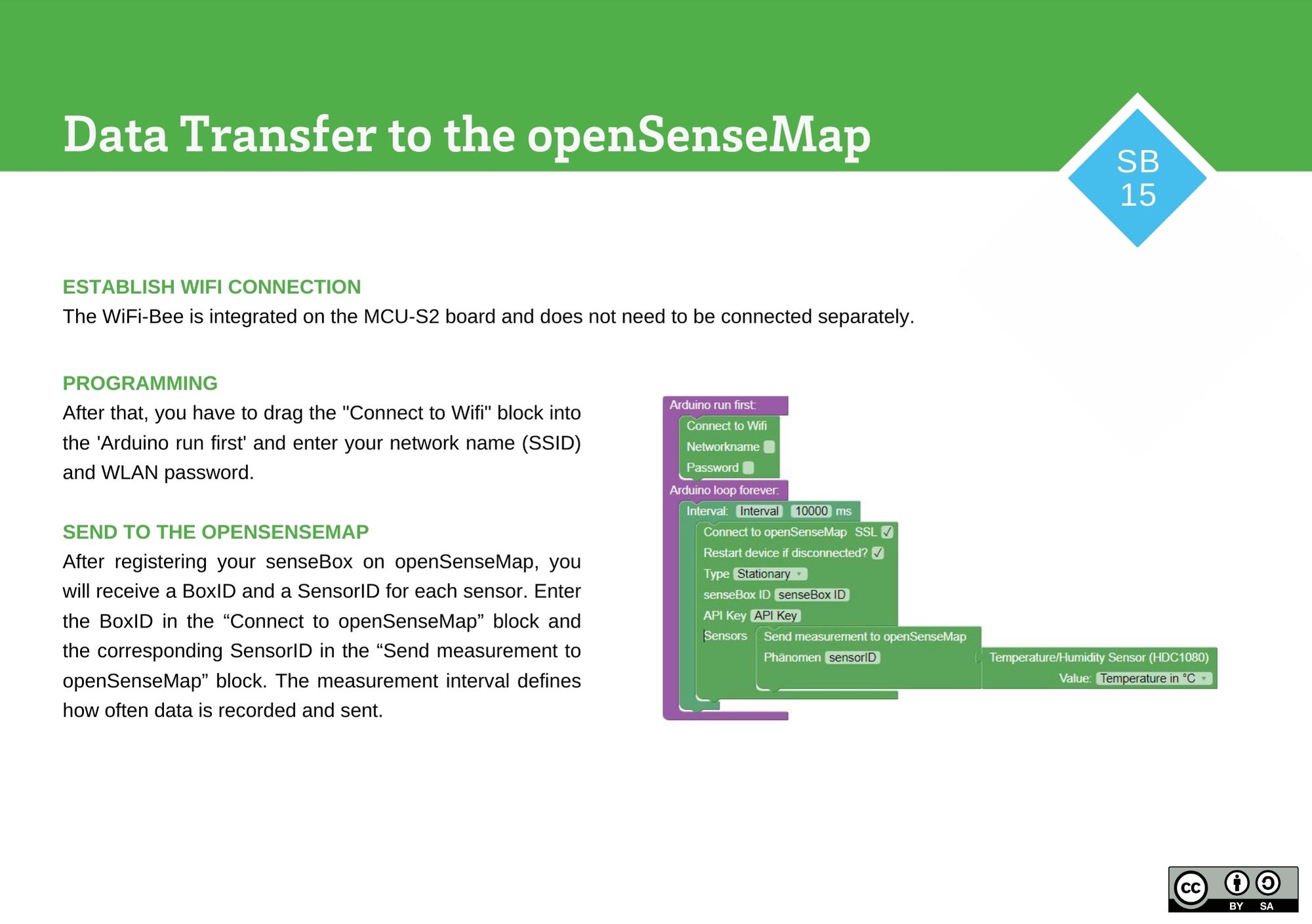 Data Transfer to the openSenseMap

SB
15

ESTABLISH WIFI CONNECTION
The WiFi-Bee is integrated on the MCU-S2 board and does not need to be connected separately.

PROGRAMMING
After that, you have to drag the "Connect to Wifi" block into the 'Arduino run first' and enter your network name (SSID) and WLAN password.

SEND TO THE OPENSENSEMAP
After registering your senseBox on openSenseMap, you will receive a BoxID and a SensorID for each sensor. Enter the BoxID in the “Connect to openSenseMap” block and the corresponding SensorID in the “Send measurement to openSenseMap” block. The measurement interval defines how often data is recorded and sent.

Arduino run first:
Connect to Wifi
Networkname
Password
Arduino loop forever:
Interval: Interval 10000 ms
Connect to openSenseMap SSL ✓
Restart device if disconnected? ✓
Type Stationary
senseBox ID senseBox ID
API Key API Key
Sensors
Send measurement to openSenseMap
Phänomen sensorID
Temperature/Humidity Sensor (HDC1080)
Value: Temperature in °C

cc BY SA